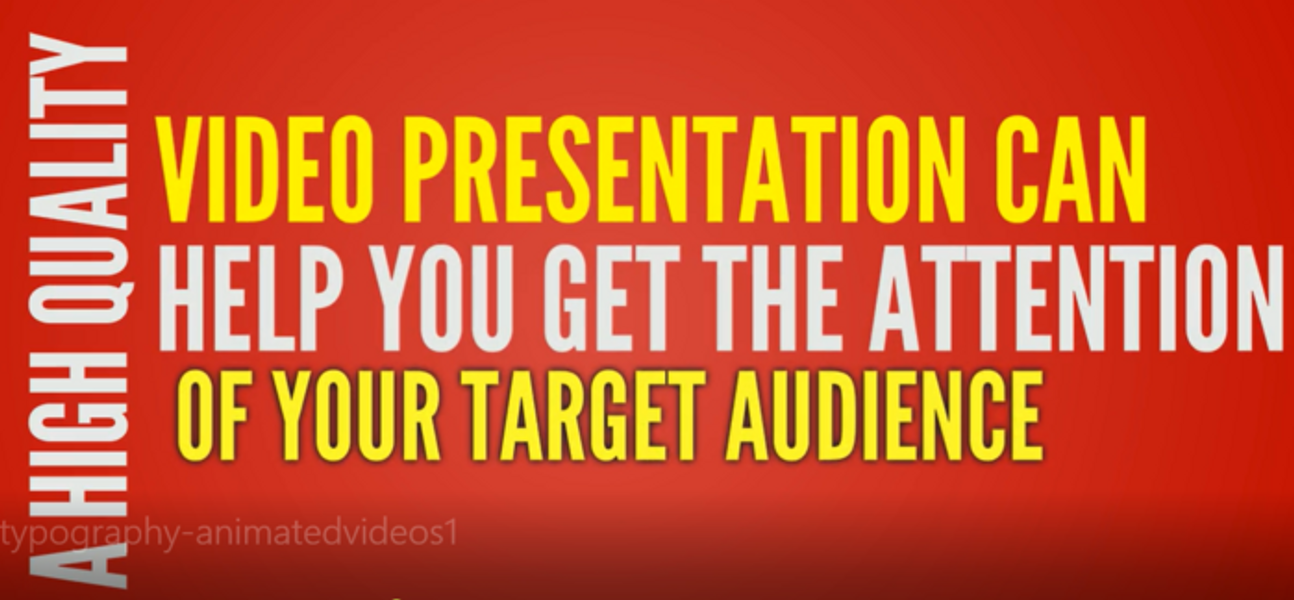 A HIGH QUALITY
VIDEO PRESENTATION CAN
HELP YOU GET THE ATTENTION
OF YOUR TARGET AUDIENCE

typography-animatedvideos1